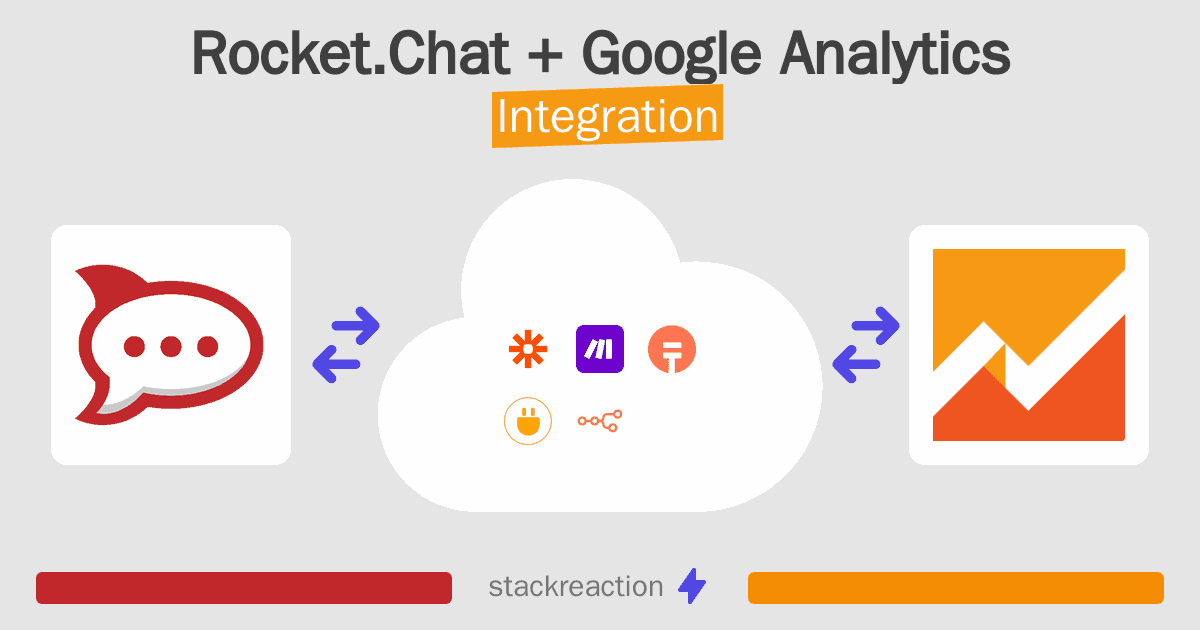 Rocket.Chat + Google Analytics
Integration

stackreaction